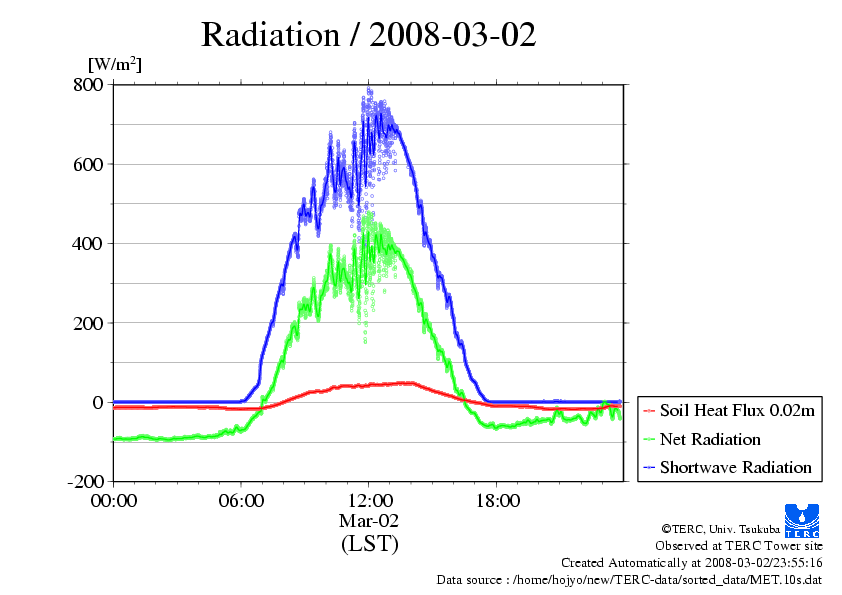 Radiation / 2008-03-02

[W/m$^2$]

800
600
400
200
0
-200

00:00
06:00
12:00
18:00

Mar-02
(LST)

Soil Heat Flux 0.02m
Net Radiation
Shortwave Radiation

TERC

©TERC, Univ. Tsukuba
Observed at TERC Tower site
Created Automatically at 2008-03-02/23:55:16
Data source : /home/hojyo/new/TERC-data/sorted_data/MET.10s.dat